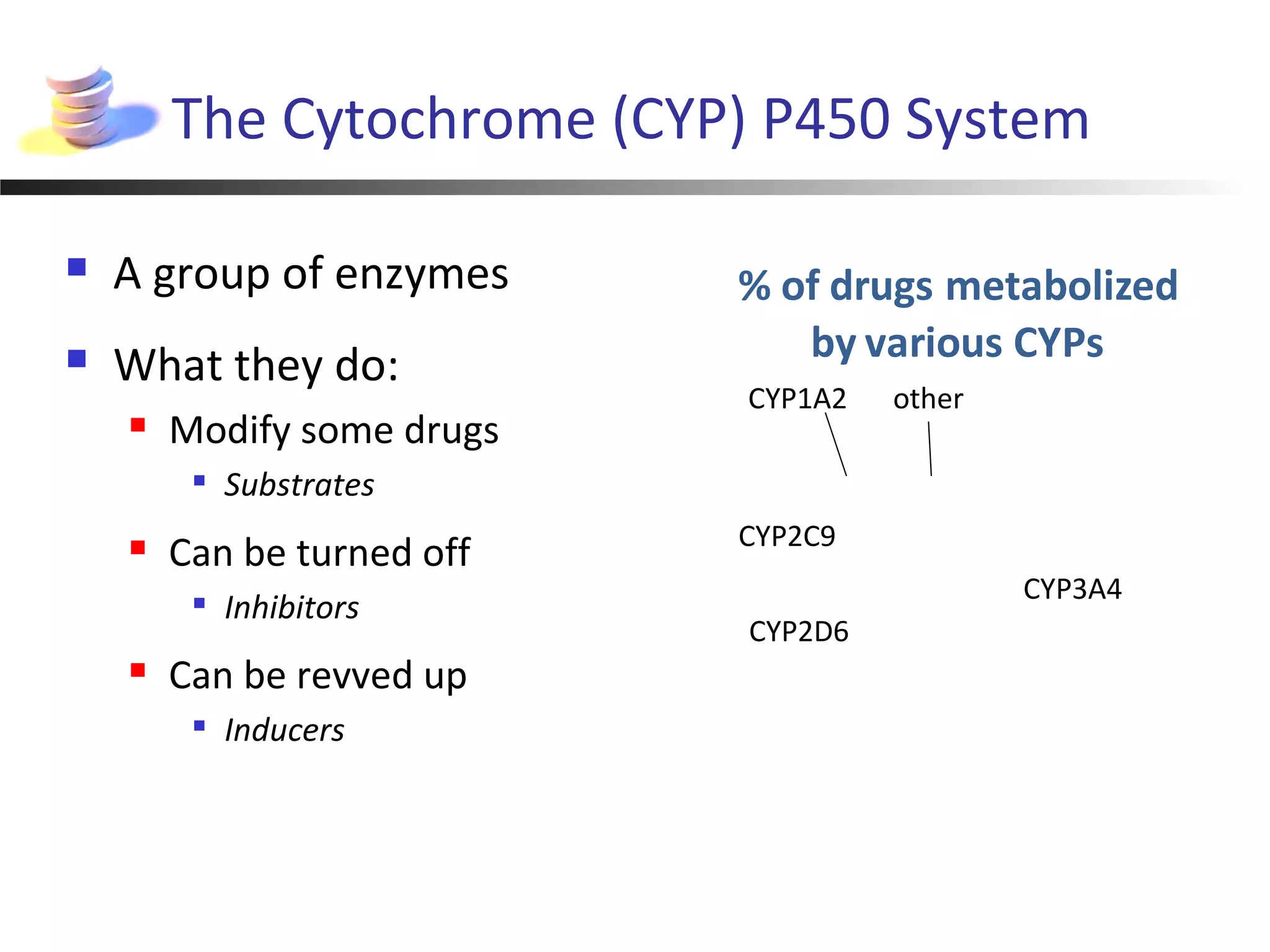 The Cytochrome (CYP) P450 System

A group of enzymes

What they do:

Modify some drugs

Substrates

Can be turned off

Inhibitors

Can be revved up

Inducers

% of drugs metabolized by various CYPs

CYP1A2

other

CYP2C9

CYP3A4

CYP2D6